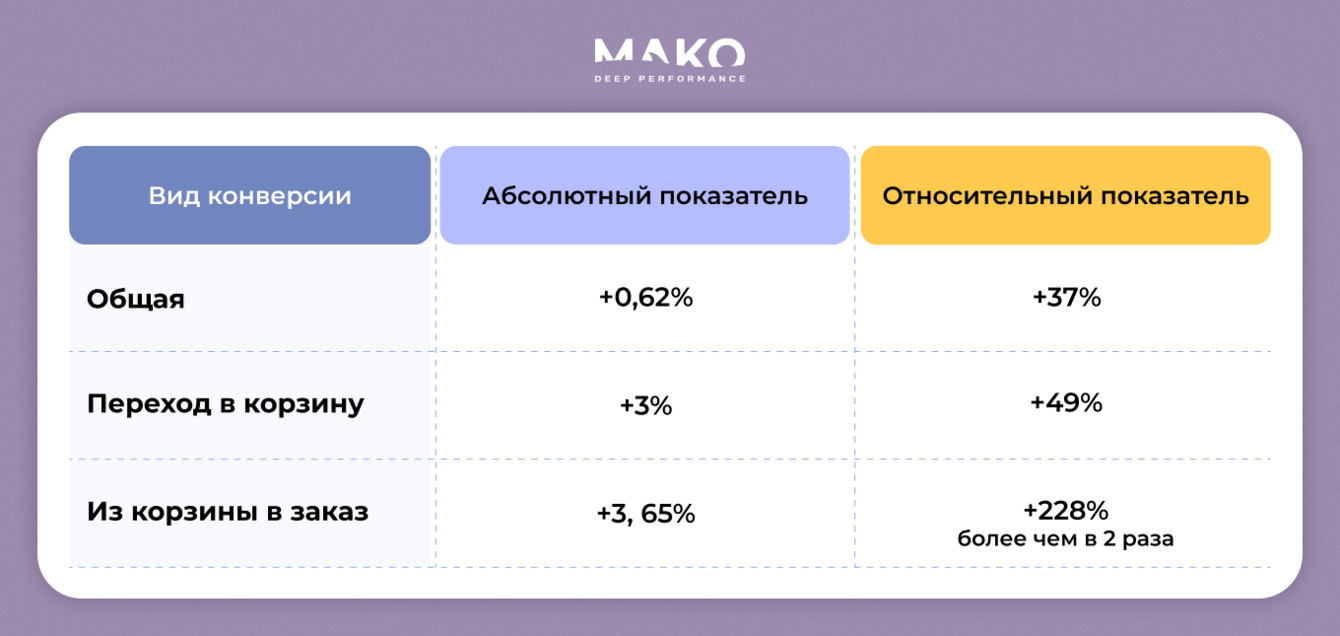 MAKO
DEEP PERFORMANCE

| Вид конверсии | Абсолютный показатель | Относительный показатель |
|---|---|---|
| Общая | +0,62% | +37% |
| Переход в корзину | +3% | +49% |
| Из корзины в заказ | +3, 65% | +228% более чем в 2 раза |